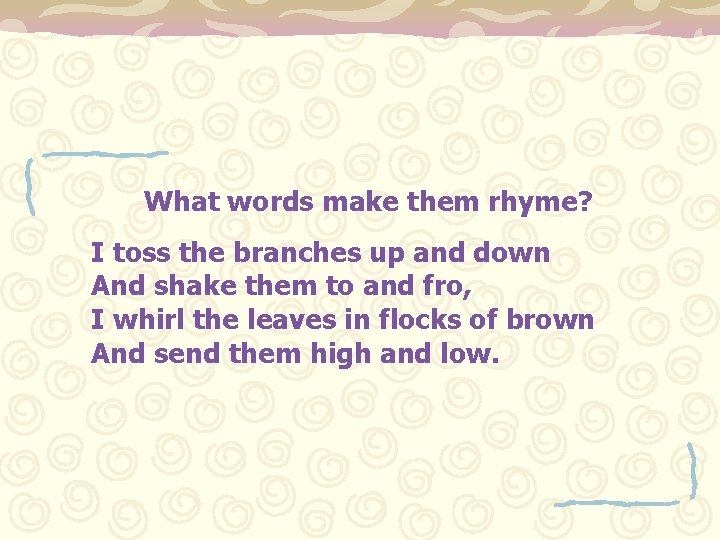 What words make them rhyme?

I toss the branches up and down
And shake them to and fro,
I whirl the leaves in flocks of brown
And send them high and low.